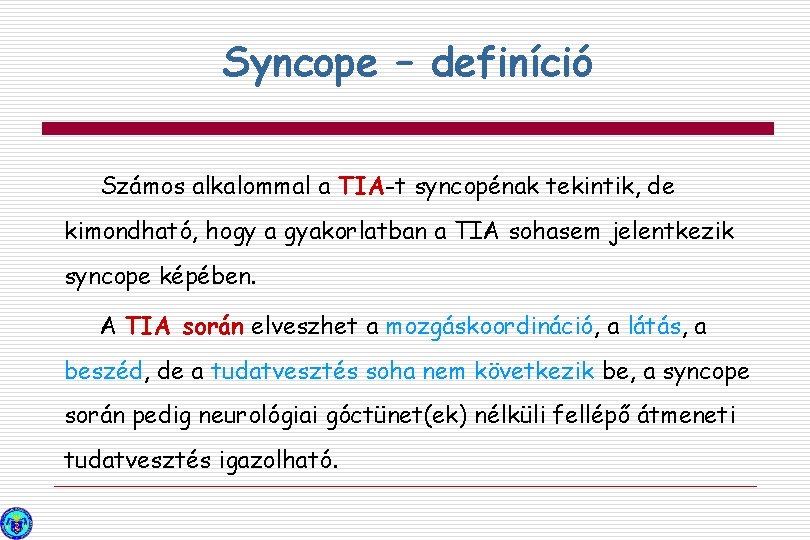 Syncope – definíció

Számos alkalommal a TIA-t syncopénak tekintik, de kimondható, hogy a gyakorlatban a TIA sohasem jelentkezik syncope képében.

A TIA során elveszhet a mozgáskoordináció, a látás, a beszéd, de a tudatvesztés soha nem következik be, a syncope során pedig neurológiai góctünet(ek) nélküli fellépő átmeneti tudatvesztés igazolható.